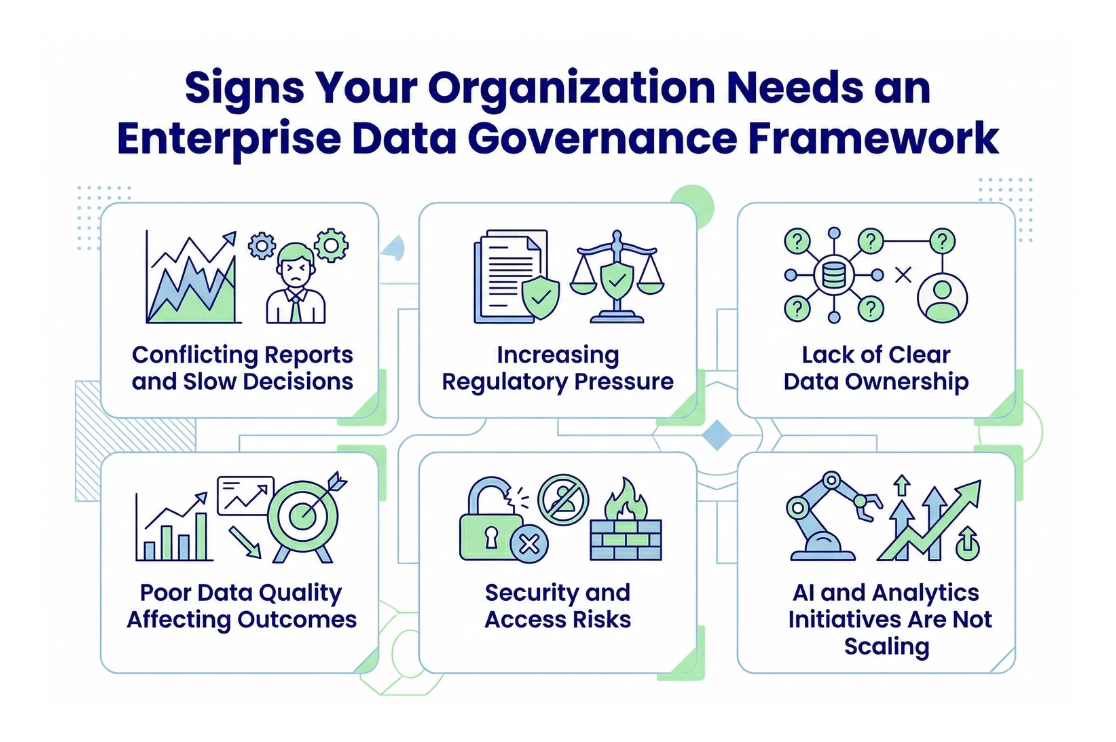 Signs Your Organization Needs an Enterprise Data Governance Framework

Conflicting Reports and Slow Decisions

Increasing Regulatory Pressure

Lack of Clear Data Ownership

Poor Data Quality Affecting Outcomes

Security and Access Risks

AI and Analytics Initiatives Are Not Scaling